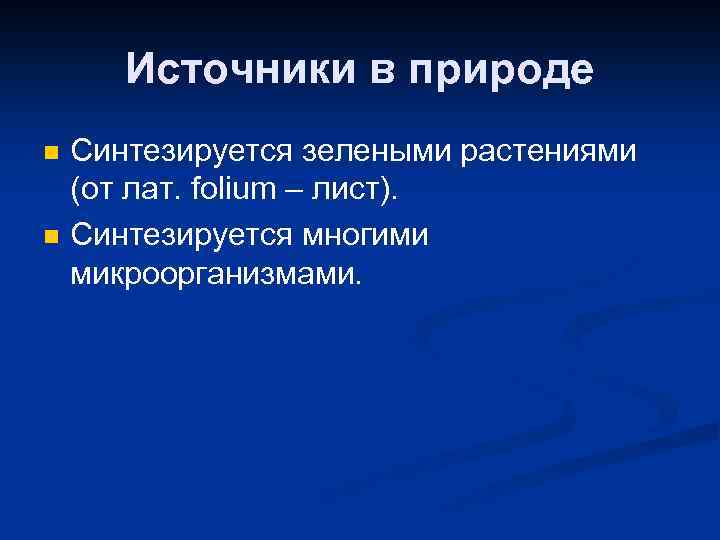 Источники в природе

Синтезируется зелеными растениями (от лат. folium – лист).

Синтезируется многими микроорганизмами.